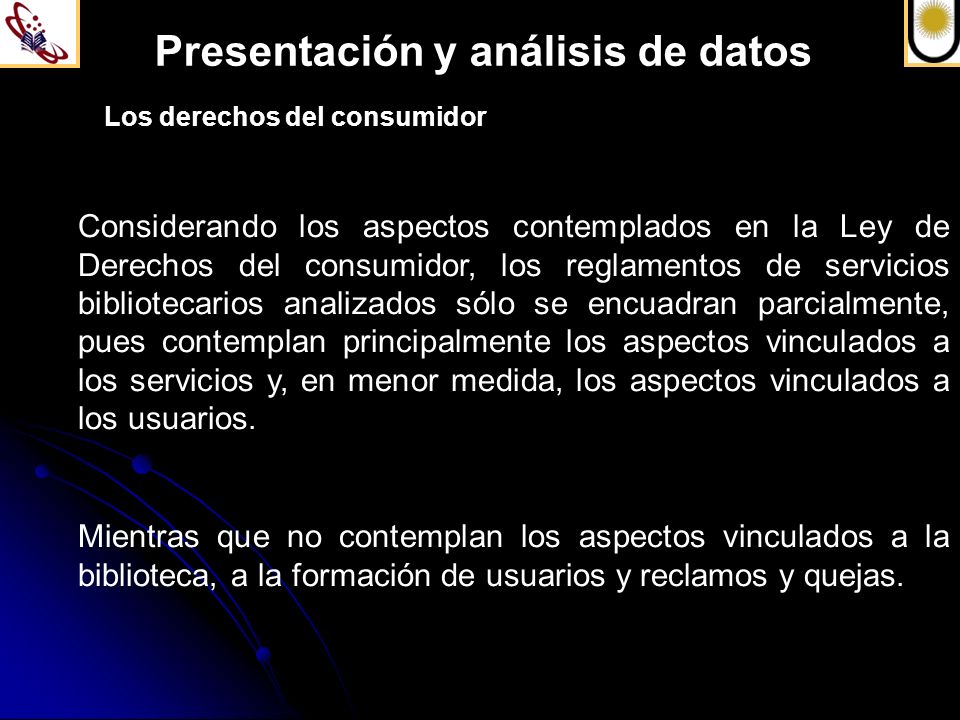 Presentación y análisis de datos

Los derechos del consumidor

Considerando los aspectos contemplados en la Ley de Derechos del consumidor, los reglamentos de servicios bibliotecarios analizados sólo se encuadran parcialmente, pues contemplan principalmente los aspectos vinculados a los servicios y, en menor medida, los aspectos vinculados a los usuarios.

Mientras que no contemplan los aspectos vinculados a la biblioteca, a la formación de usuarios y reclamos y quejas.